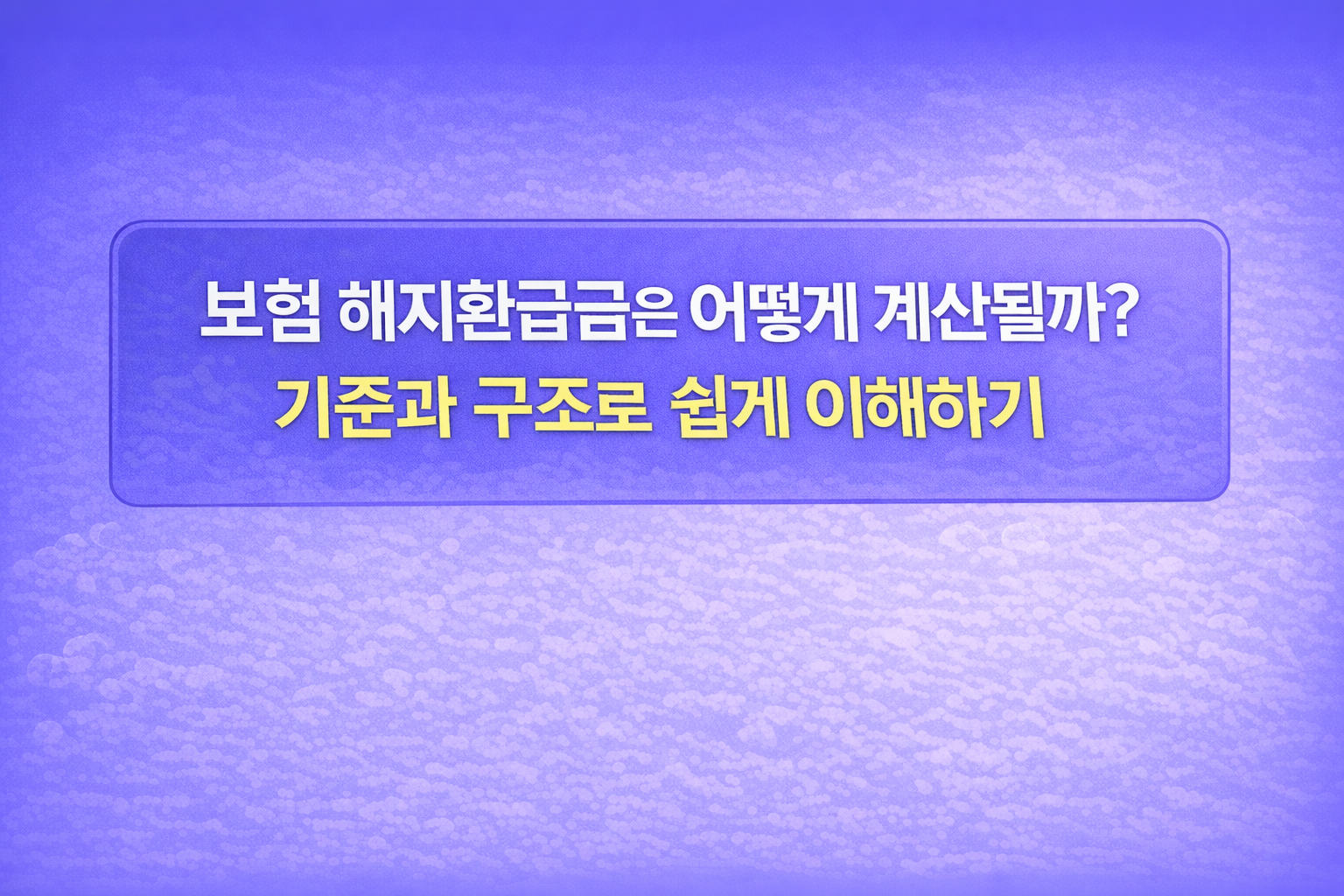 보험 해지환급금은 어떻게 계산될까?
기준과 구조로 쉽게 이해하기